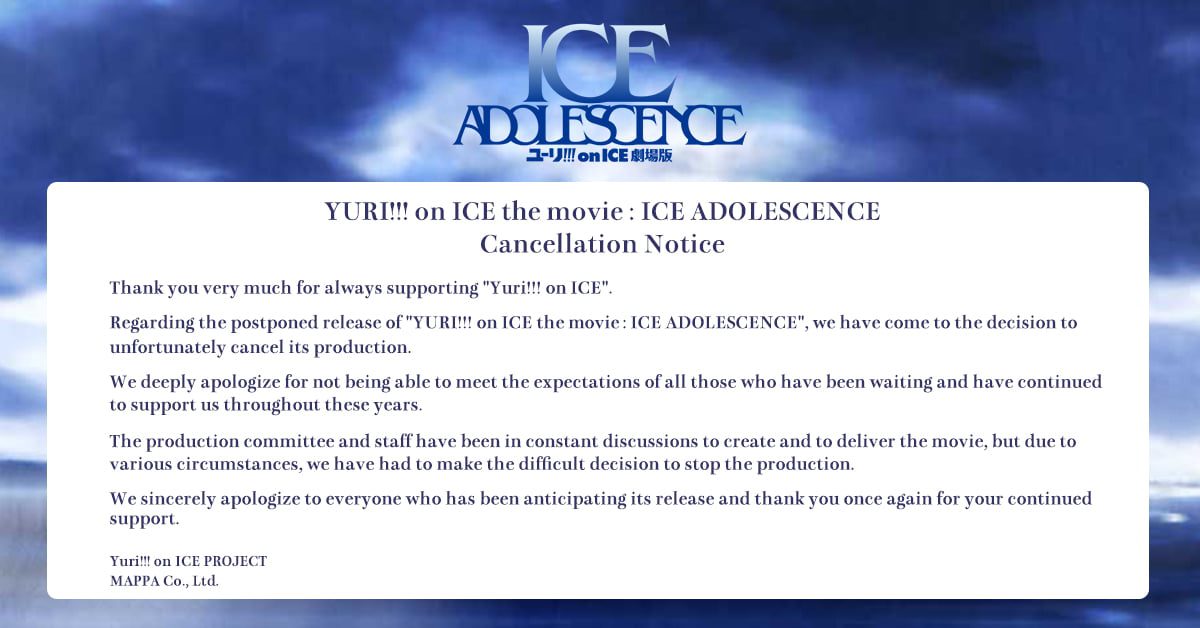 ICE
ADOLESCENCE
ユーリ!!! on ICE 劇場版

YURI!!! on ICE the movie : ICE ADOLESCENCE
Cancellation Notice

Thank you very much for always supporting "Yuri!!! on ICE".

Regarding the postponed release of "YURI!!! on ICE the movie : ICE ADOLESCENCE", we have come to the decision to unfortunately cancel its production.

We deeply apologize for not being able to meet the expectations of all those who have been waiting and have continued to support us throughout these years.

The production committee and staff have been in constant discussions to create and to deliver the movie, but due to various circumstances, we have had to make the difficult decision to stop the production.

We sincerely apologize to everyone who has been anticipating its release and thank you once again for your continued support.

Yuri!!! on ICE PROJECT
MAPPA Co., Ltd.